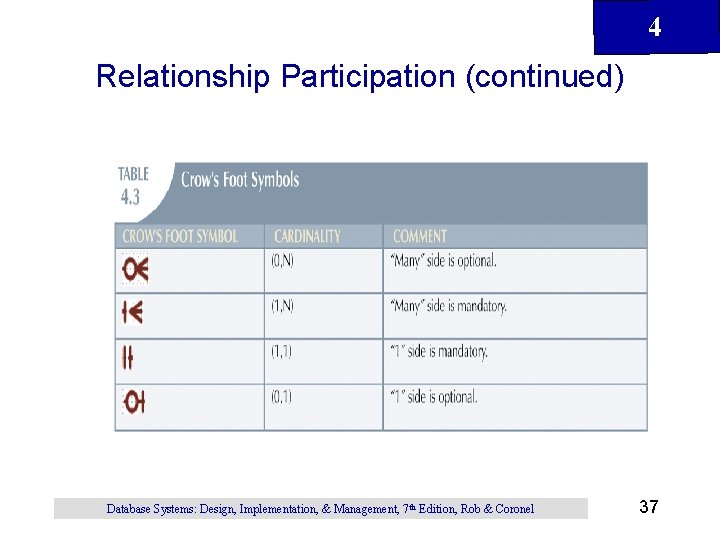 4

Relationship Participation (continued)

TABLE 4.3 Crow's Foot Symbols

| CROW'S FOOT SYMBOL | CARDINALITY | COMMENT |
|---|---|---|
|  | (0,N) | "Many" side is optional. |
|  | (1,N) | "Many" side is mandatory. |
|  | (1,1) | "1" side is mandatory. |
|  | (0,1) | "1" side is optional. |

Database Systems: Design, Implementation, & Management, 7th Edition, Rob & Coronel

37